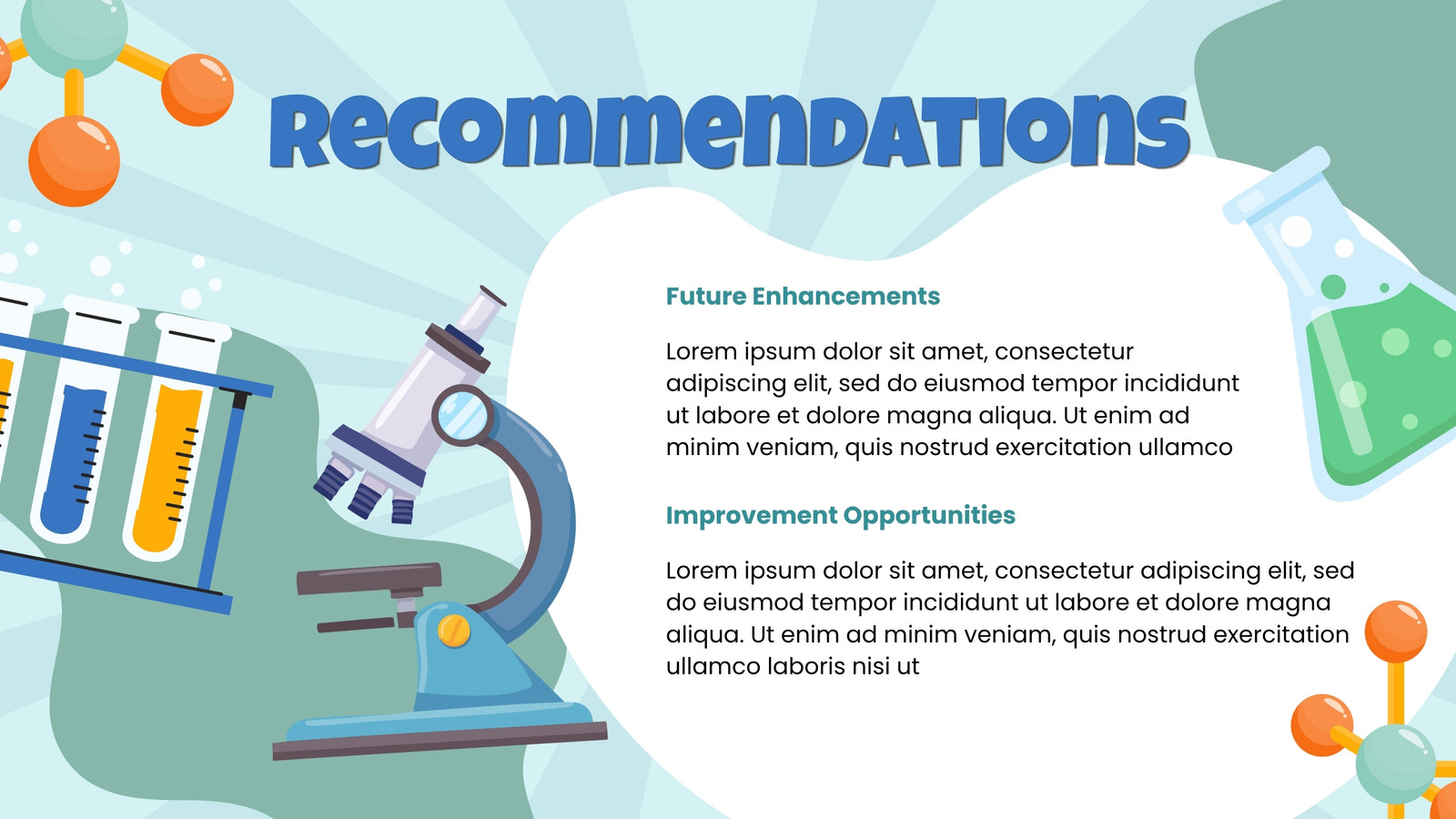 Recommendations

Future Enhancements

Lorem ipsum dolor sit amet, consectetur adipiscing elit, sed do eiusmod tempor incididunt ut labore et dolore magna aliqua. Ut enim ad minim veniam, quis nostrud exercitation ullamco

Improvement Opportunities

Lorem ipsum dolor sit amet, consectetur adipiscing elit, sed do eiusmod tempor incididunt ut labore et dolore magna aliqua. Ut enim ad minim veniam, quis nostrud exercitation ullamco laboris nisi ut